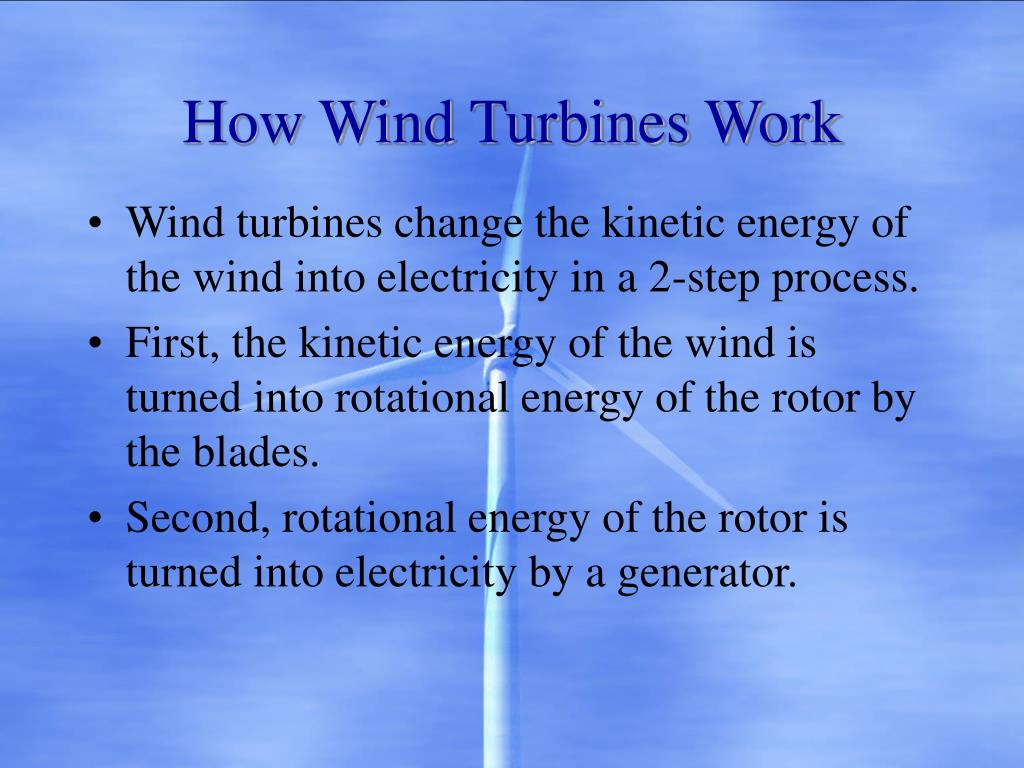 How Wind Turbines Work

• Wind turbines change the kinetic energy of the wind into electricity in a 2-step process.
• First, the kinetic energy of the wind is turned into rotational energy of the rotor by the blades.
• Second, rotational energy of the rotor is turned into electricity by a generator.